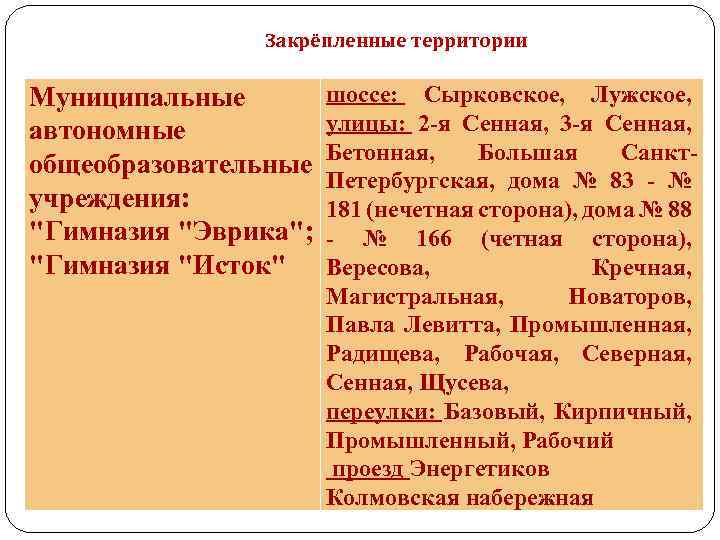 Закрёпленные территории

| Муниципальные автономные общеобразовательные учреждения: "Гимназия "Эврика"; "Гимназия "Исток" | шоссе: Сырковское, Лужское, улицы: 2-я Сенная, 3-я Сенная, Бетонная, Большая Санкт-Петербургская, дома № 83 - № 181 (нечетная сторона), дома № 88 - № 166 (четная сторона), Вересова, Кречная, Магистральная, Новаторов, Павла Левитта, Промышленная, Радищева, Рабочая, Северная, Сенная, Щусева, переулки: Базовый, Кирпичный, Промышленный, Рабочий проезд Энергетиков Колмовская набережная |
|---|---|